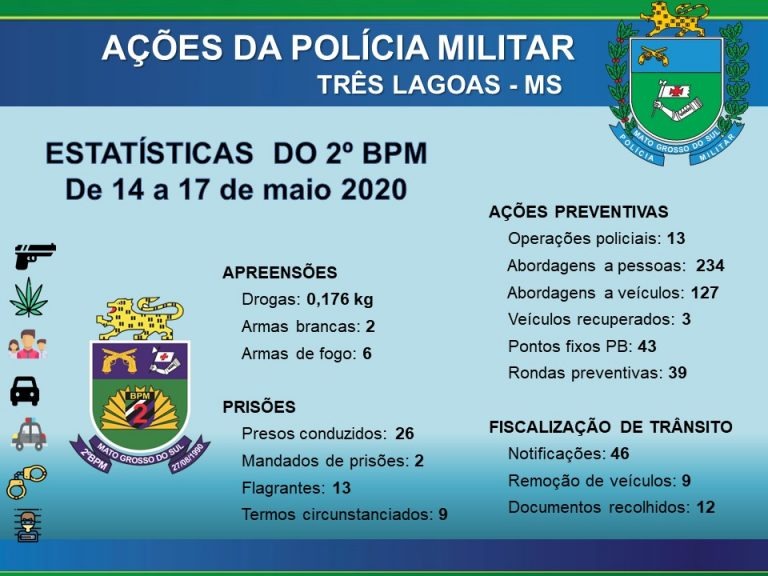 AÇÕES DA POLÍCIA MILITAR
TRÊS LAGOAS - MS

MATO GROSSO DO SUL
POLÍCIA MILITAR

ESTATÍSTICAS DO 2º BPM
De 14 a 17 de maio 2020

BPM
2
MATO GROSSO DO SUL
2ºBPM
27/08/1990

APREENSÕES
Drogas: 0,176 kg
Armas brancas: 2
Armas de fogo: 6

PRISÕES
Presos conduzidos: 26
Mandados de prisões: 2
Flagrantes: 13
Termos circunstanciados: 9

AÇÕES PREVENTIVAS
Operações policiais: 13
Abordagens a pessoas: 234
Abordagens a veículos: 127
Veículos recuperados: 3
Pontos fixos PB: 43
Rondas preventivas: 39

FISCALIZAÇÃO DE TRÂNSITO
Notificações: 46
Remoção de veículos: 9
Documentos recolhidos: 12